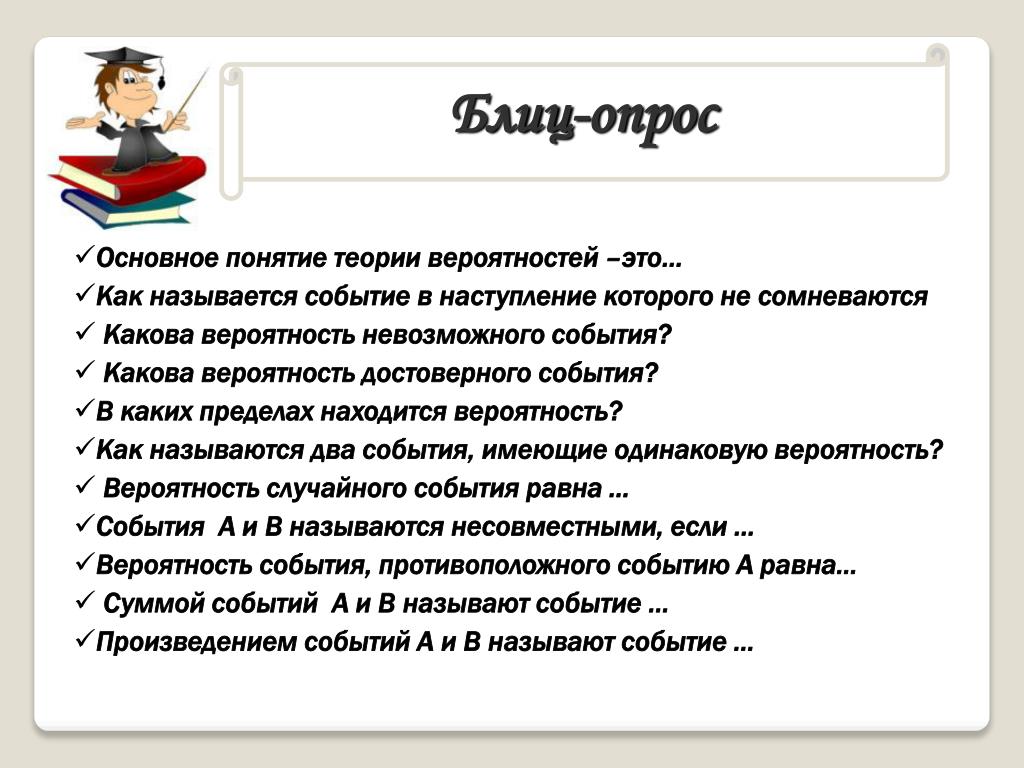 Блиц-опрос

✓Основное понятие теории вероятностей –это…
✓Как называется событие в наступление которого не сомневаются
✓ Какова вероятность невозможного события?
✓ Какова вероятность достоверного события?
✓В каких пределах находится вероятность?
✓Как называются два события, имеющие одинаковую вероятность?
✓ Вероятность случайного события равна …
✓События А и В называются несовместными, если …
✓Вероятность события, противоположного событию А равна…
✓ Суммой событий А и В называют событие …
✓Произведением событий А и В называют событие …